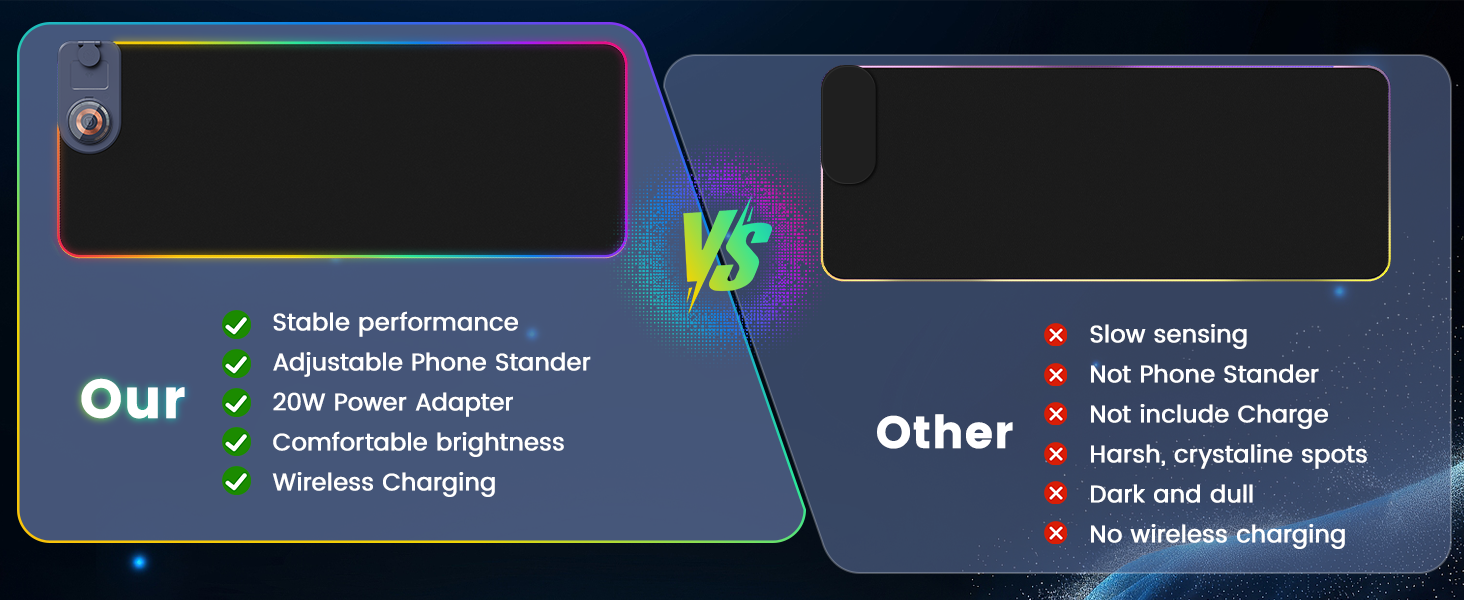 Our

Stable performance
Adjustable Phone Stander
20W Power Adapter
Comfortable brightness
Wireless Charging

VS

Other

Slow sensing
Not Phone Stander
Not include Charge
Harsh, crystaline spots
Dark and dull
No wireless charging